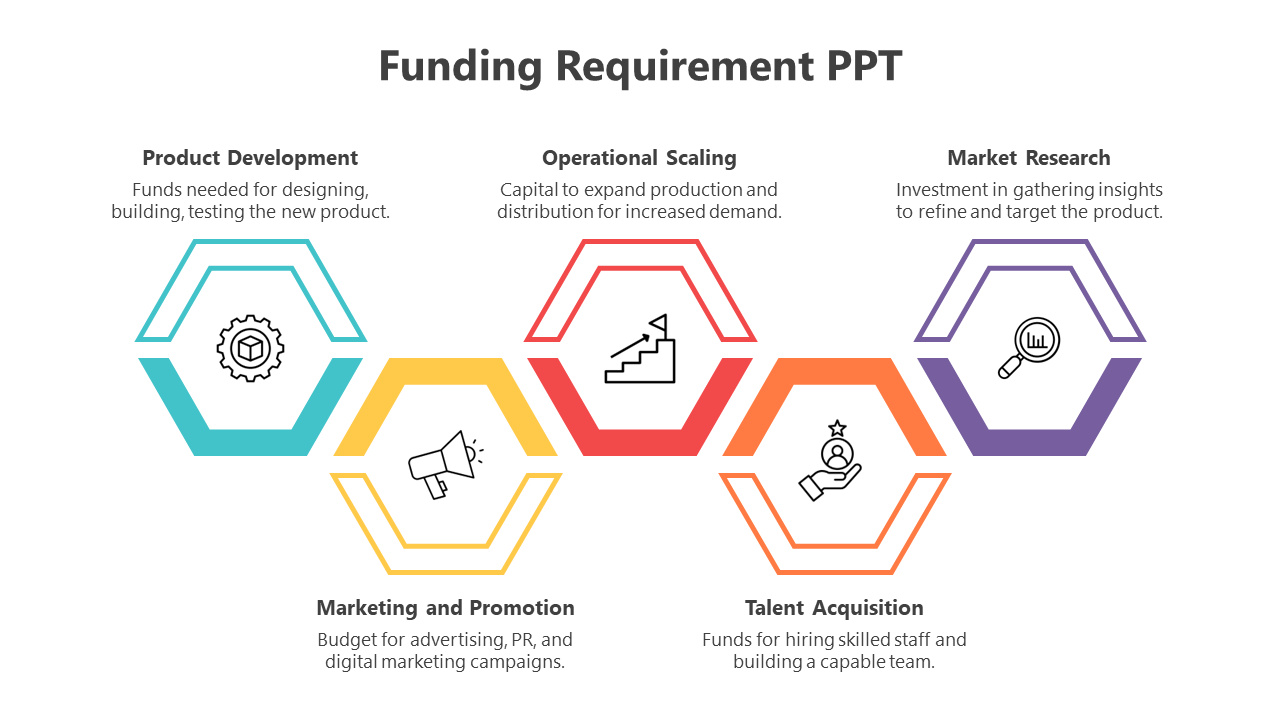 Funding Requirement PPT

Product Development
Funds needed for designing, building, testing the new product.

Operational Scaling
Capital to expand production and distribution for increased demand.

Market Research
Investment in gathering insights to refine and target the product.

Marketing and Promotion
Budget for advertising, PR, and digital marketing campaigns.

Talent Acquisition
Funds for hiring skilled staff and building a capable team.